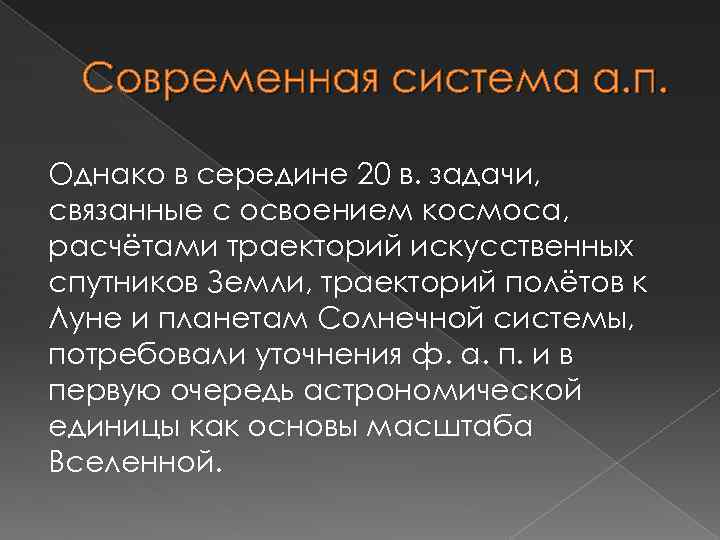 Современная система а.п.

Однако в середине 20 в. задачи, связанные с освоением космоса, расчётами траекторий искусственных спутников Земли, траекторий полётов к Луне и планетам Солнечной системы, потребовали уточнения ф. а. п. и в первую очередь астрономической единицы как основы масштаба Вселенной.